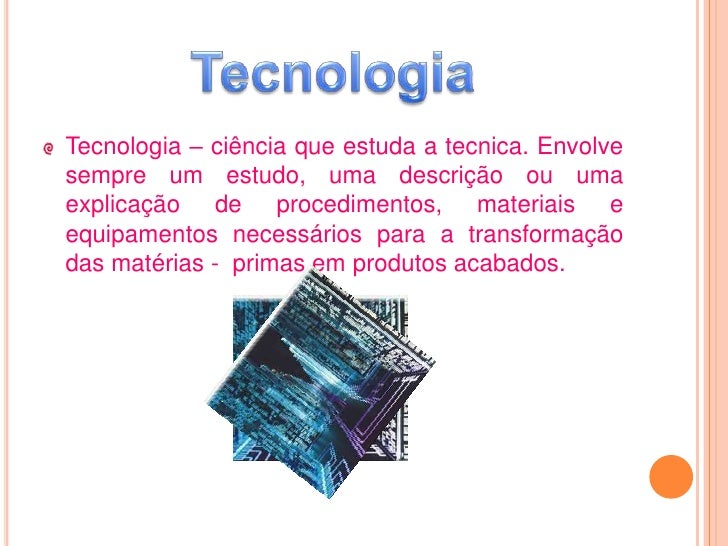 Tecnologia

Tecnologia – ciência que estuda a tecnica. Envolve sempre um estudo, uma descrição ou uma explicação de procedimentos, materiais e equipamentos necessários para a transformação das matérias - primas em produtos acabados.